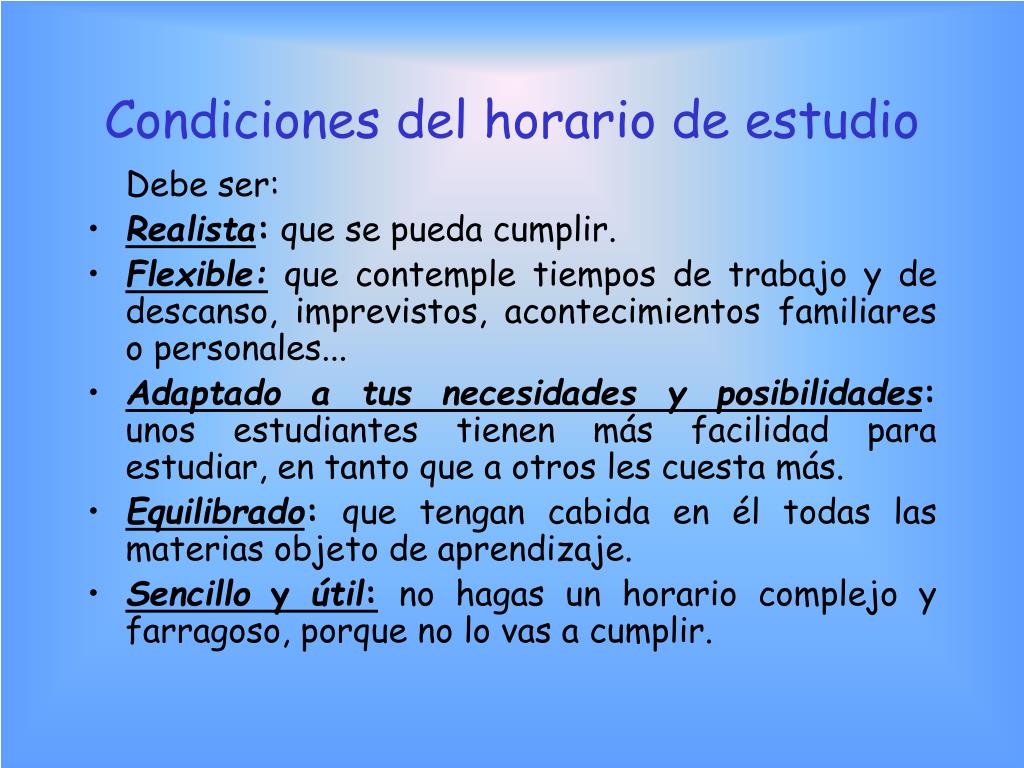 Condiciones del horario de estudio

Debe ser:

• Realista: que se pueda cumplir.
• Flexible: que contemple tiempos de trabajo y de descanso, imprevistos, acontecimientos familiares o personales...
• Adaptado a tus necesidades y posibilidades: unos estudiantes tienen más facilidad para estudiar, en tanto que a otros les cuesta más.
• Equilibrado: que tengan cabida en él todas las materias objeto de aprendizaje.
• Sencillo y útil: no hagas un horario complejo y farragoso, porque no lo vas a cumplir.